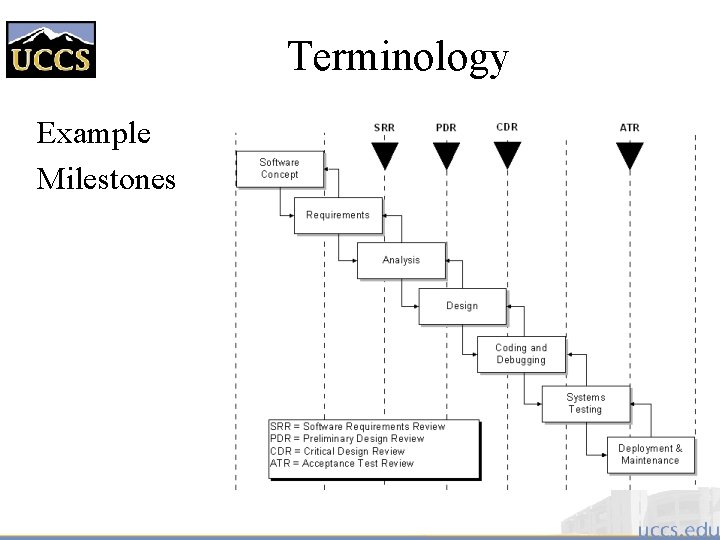 UCCS

Terminology

Example Milestones

SRR PDR CDR ATR

Software Concept

Requirements

Analysis

Design

Coding and Debugging

Systems Testing

Deployment & Maintenance

SRR = Software Requirements Review
PDR = Preliminary Design Review
CDR = Critical Design Review
ATR = Acceptance Test Review

uccs.edu